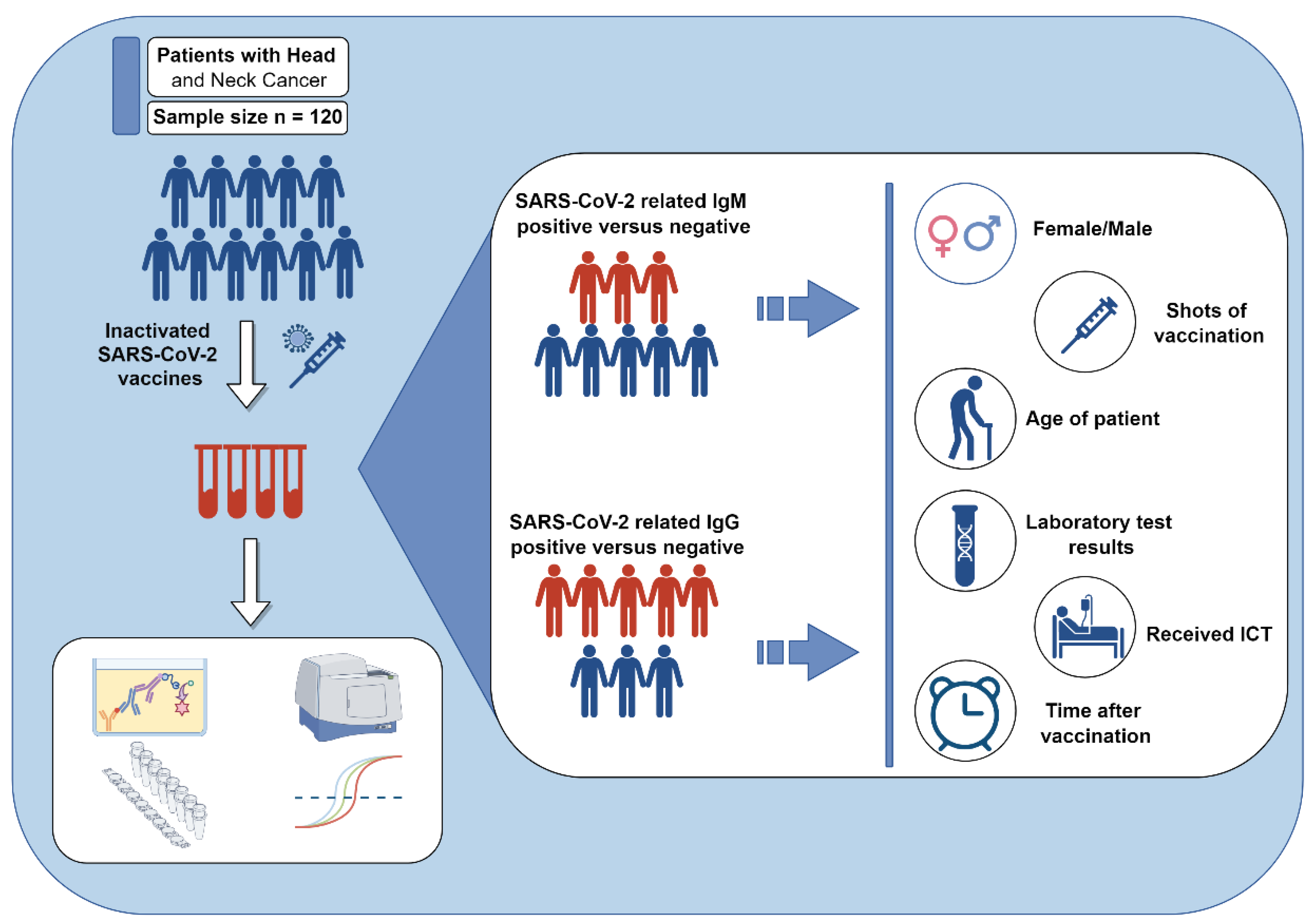 Patients with Head and Neck Cancer

Sample size n = 120

Inactivated SARS-CoV-2 vaccines

SARS-CoV-2 related IgM positive versus negative

SARS-CoV-2 related IgG positive versus negative

Female/Male

Shots of vaccination

Age of patient

Laboratory test results

Received ICT

Time after vaccination